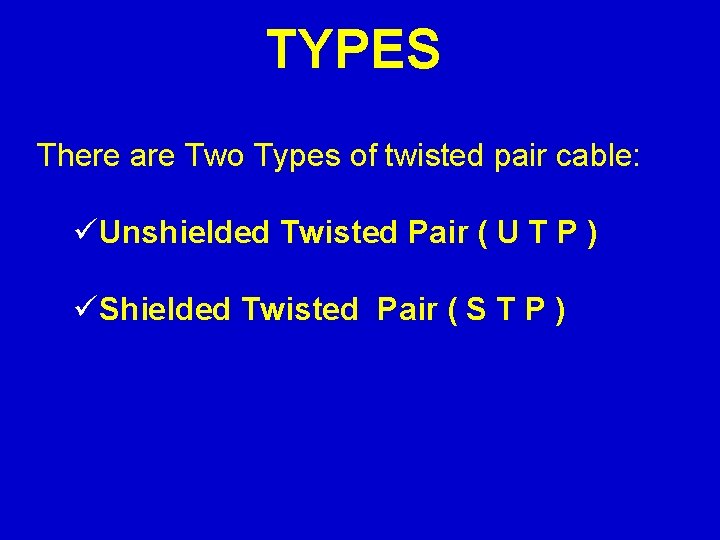 TYPES

There are Two Types of twisted pair cable:

✓Unshielded Twisted Pair ( U T P )

✓Shielded Twisted Pair ( S T P )